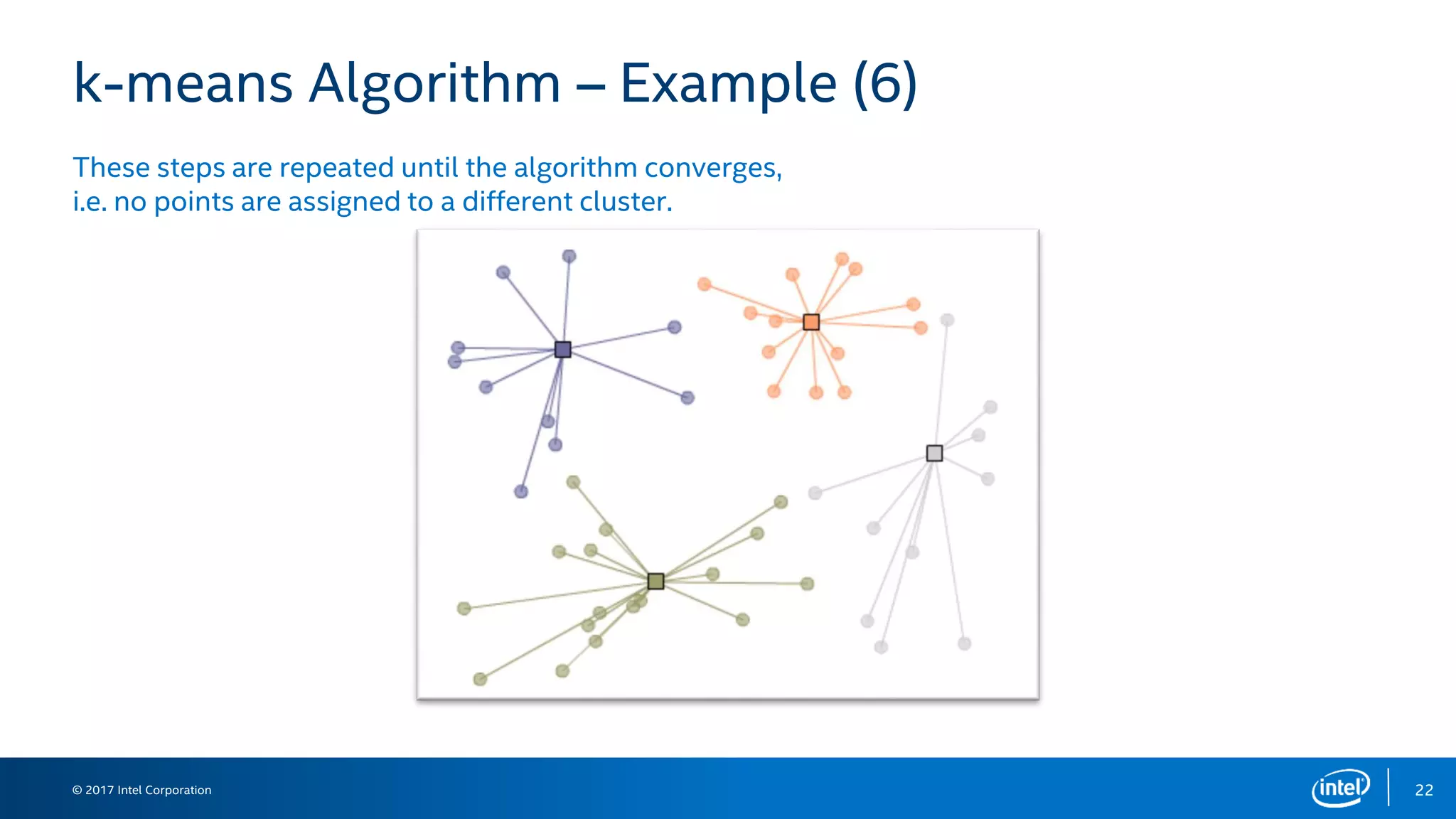 k-means Algorithm – Example (6)

These steps are repeated until the algorithm converges, i.e. no points are assigned to a different cluster.

© 2017 Intel Corporation

intel

22